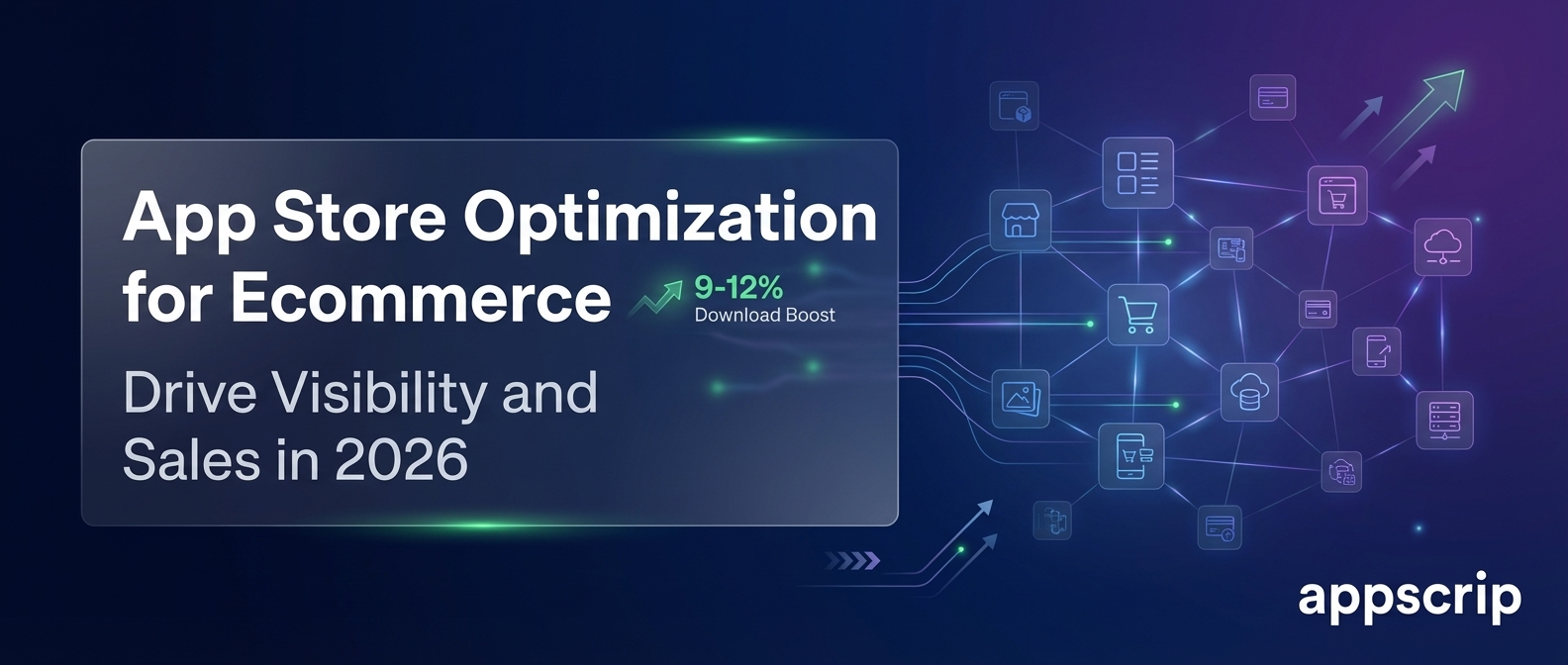 App Store Optimization for Ecommerce

9-12%
Download Boost

Drive Visibility and Sales in 2026

appscrip